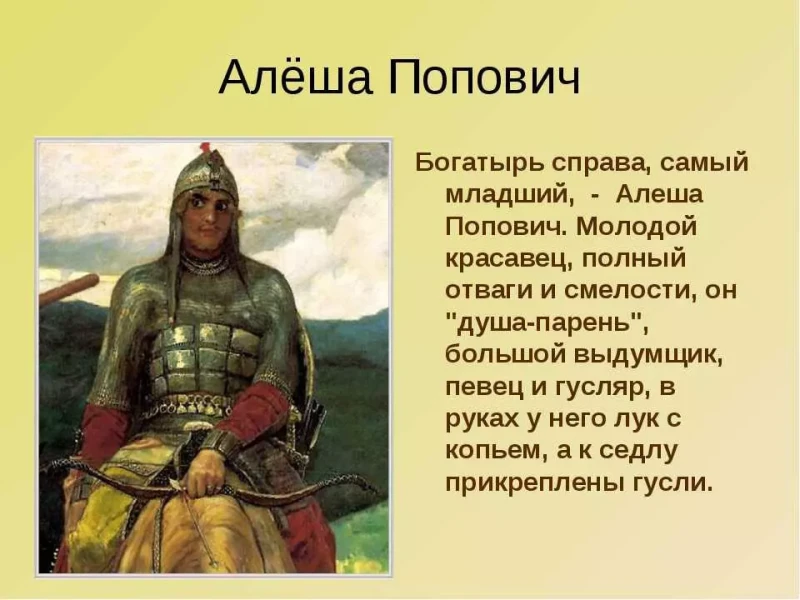 Алёша Попович

Богатырь справа, самый младший, - Алеша Попович. Молодой красавец, полный отваги и смелости, он "душа-парень", большой выдумщик, певец и гусляр, в руках у него лук с копьем, а к седлу прикреплены гусли.